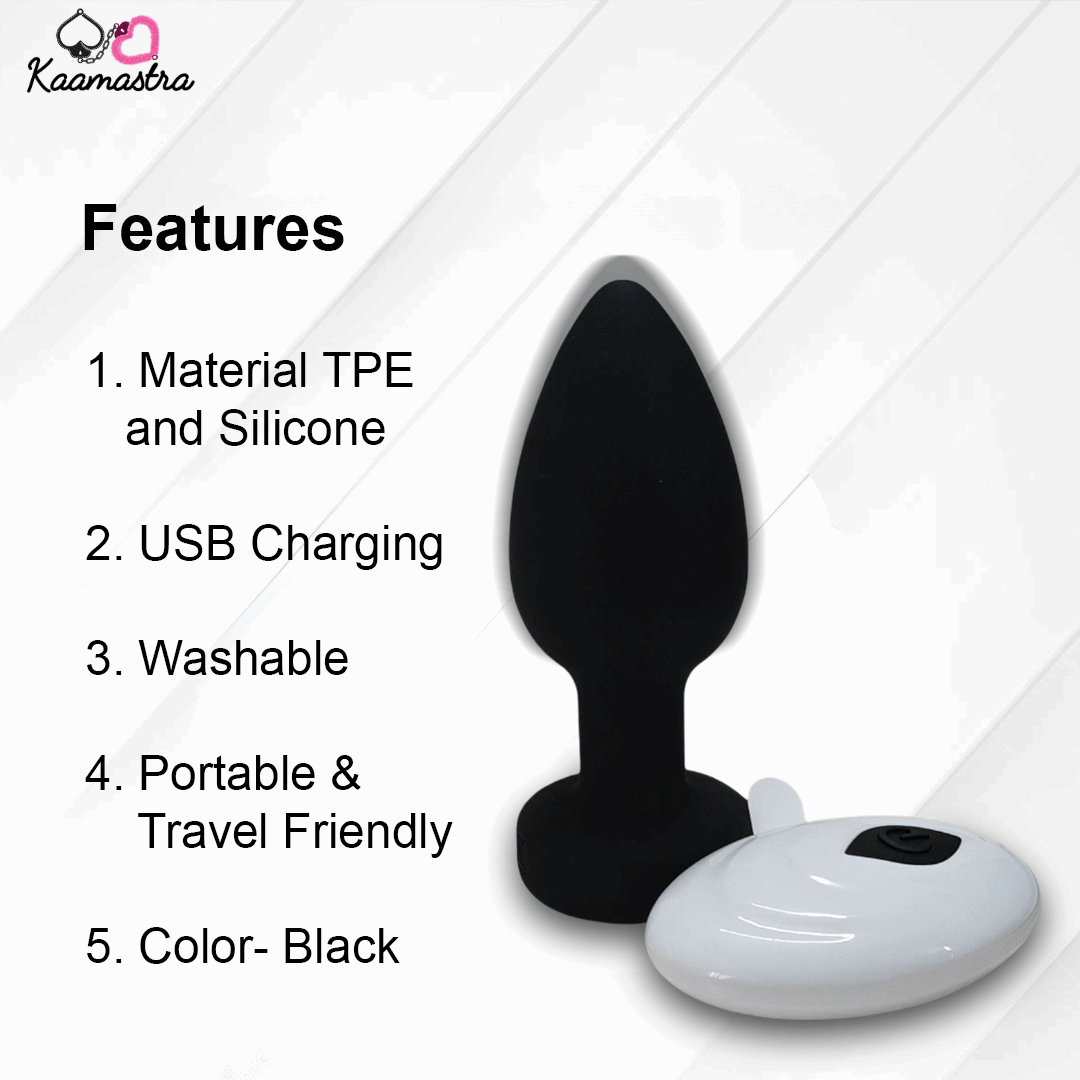 Kaamastra

Features

1. Material TPE and Silicone

2. USB Charging

3. Washable

4. Portable & Travel Friendly

5. Color- Black